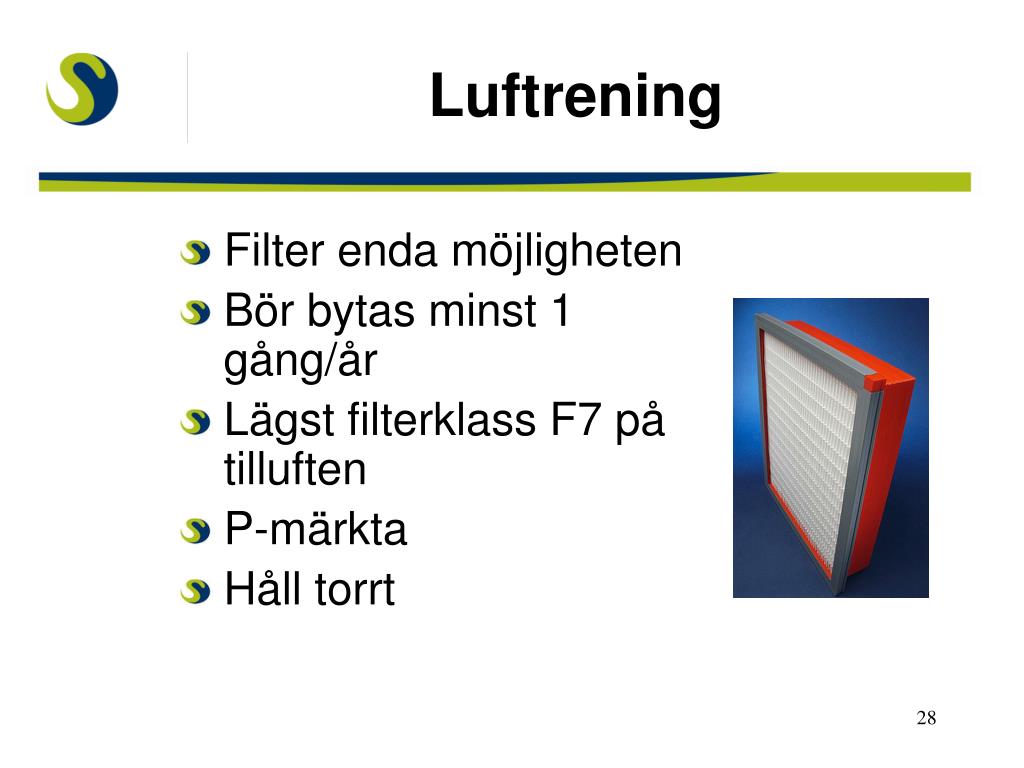 Luftrening

Filter enda möjligheten
Bör bytas minst 1 gång/år
Lägst filterklass F7 på tilluften
P-märkta
Håll torrt

28